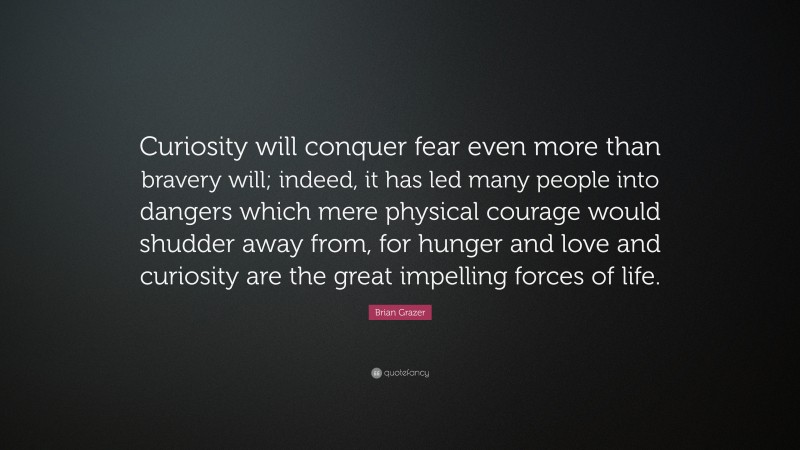 Curiosity will conquer fear even more than bravery will; indeed, it has led many people into dangers which mere physical courage would shudder away from, for hunger and love and curiosity are the great impelling forces of life.

Brian Grazer

quotefancy